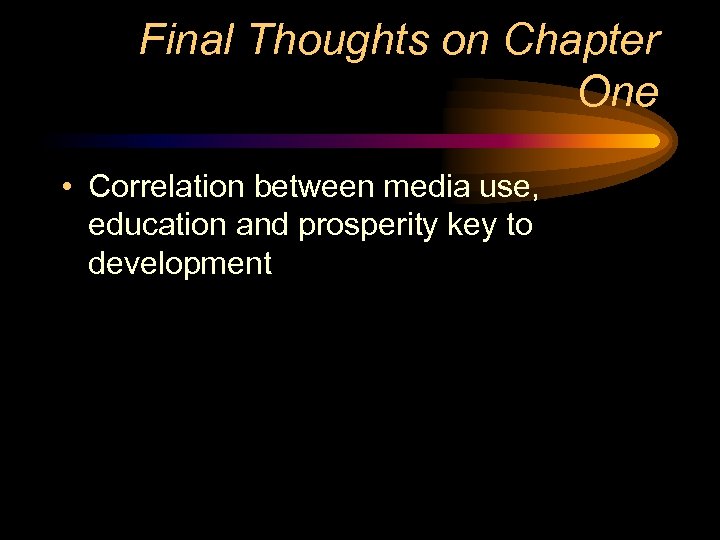 Final Thoughts on Chapter One

• Correlation between media use, education and prosperity key to development